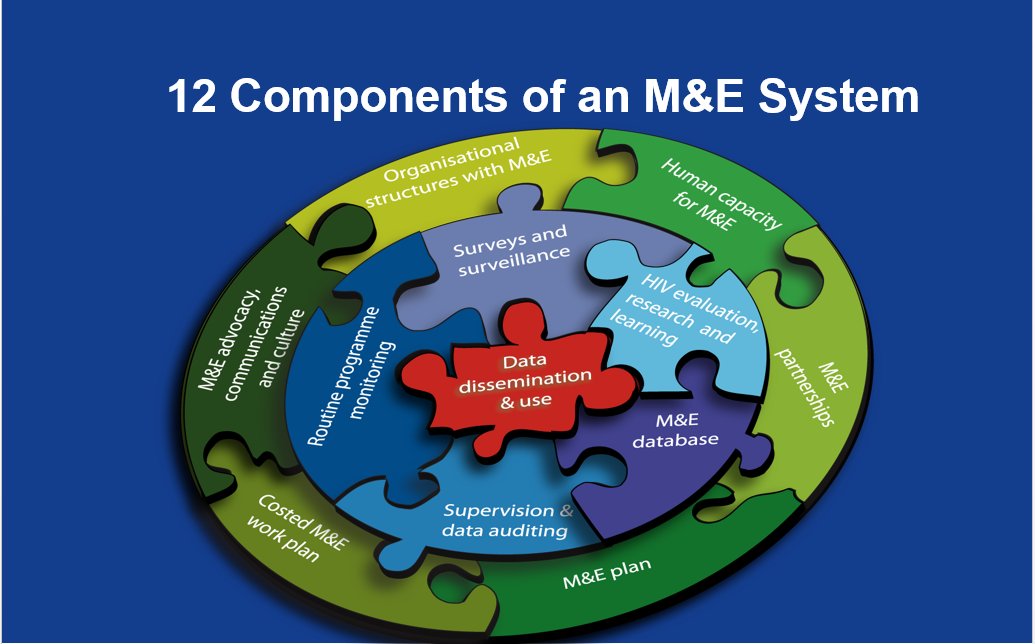 12 Components of an M&E System

Organisational structures with M&E

Human capacity for M&E

M&E partnerships

M&E plan

Costed M&E work plan

M&E advocacy, communications and culture

Surveys and surveillance

HIV evaluation, research and learning

M&E database

Supervision & data auditing

Routine programme monitoring

Data dissemination & use